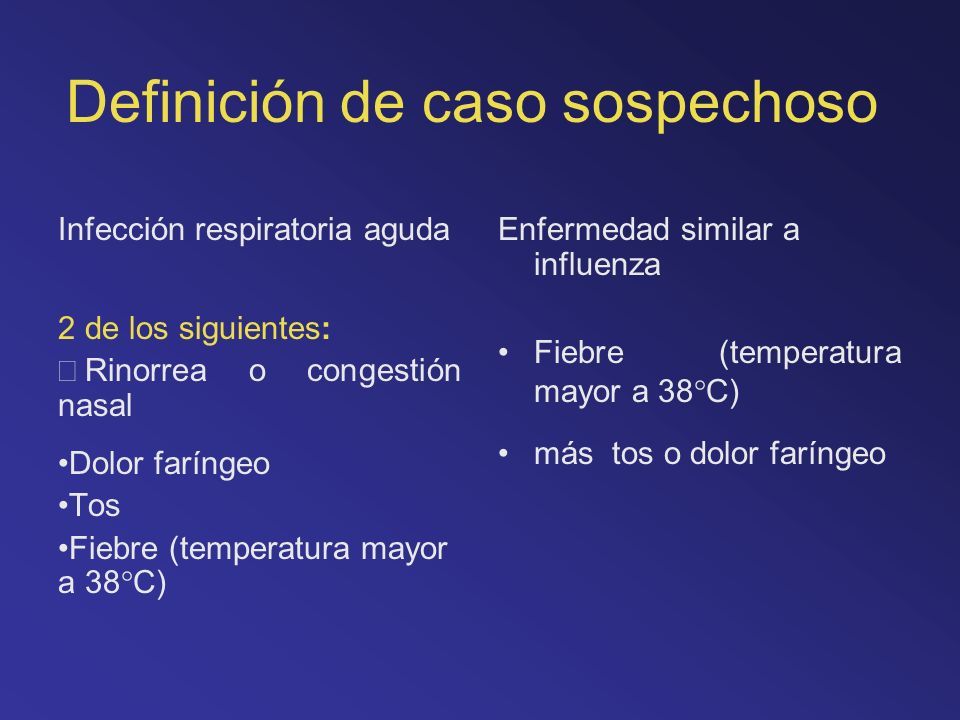 Definición de caso sospechoso

Infección respiratoria aguda

2 de los siguientes:

 Rinorrea o congestión nasal

•Dolor faríngeo

•Tos

•Fiebre (temperatura mayor a 38°C)

Enfermedad similar a influenza

• Fiebre (temperatura mayor a 38°C)

• más tos o dolor faríngeo